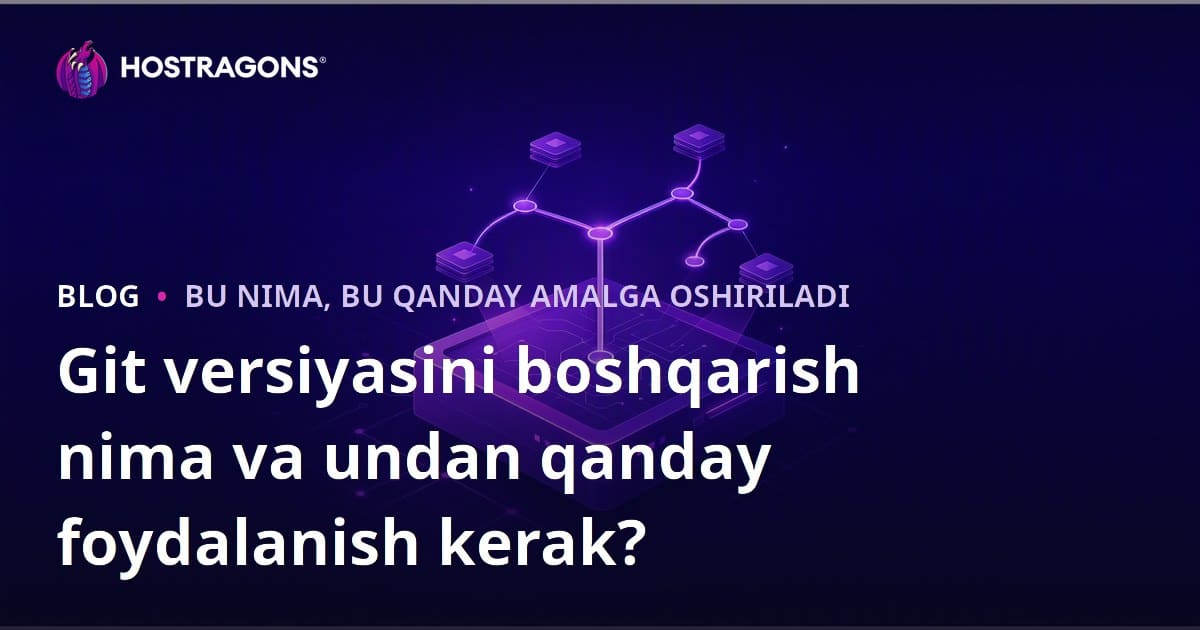 HOSTRAGONS®

BLOG • BU NIMA, BU QANDAY AMALGA OSHIRILADI

Git versiyasini boshqarish nima va undan qanday foydalanish kerak?